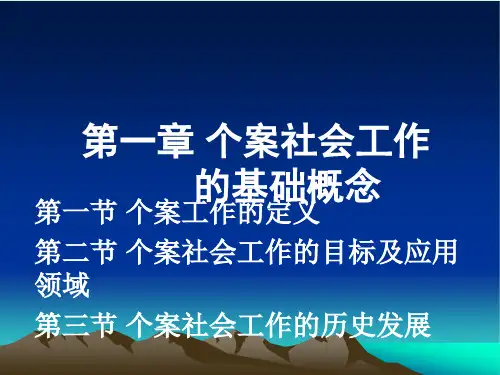 第一章 个案社会工作的基础概念

第一节 个案工作的定义

第二节 个案社会工作的目标及应用领域

第三节 个案社会工作的历史发展